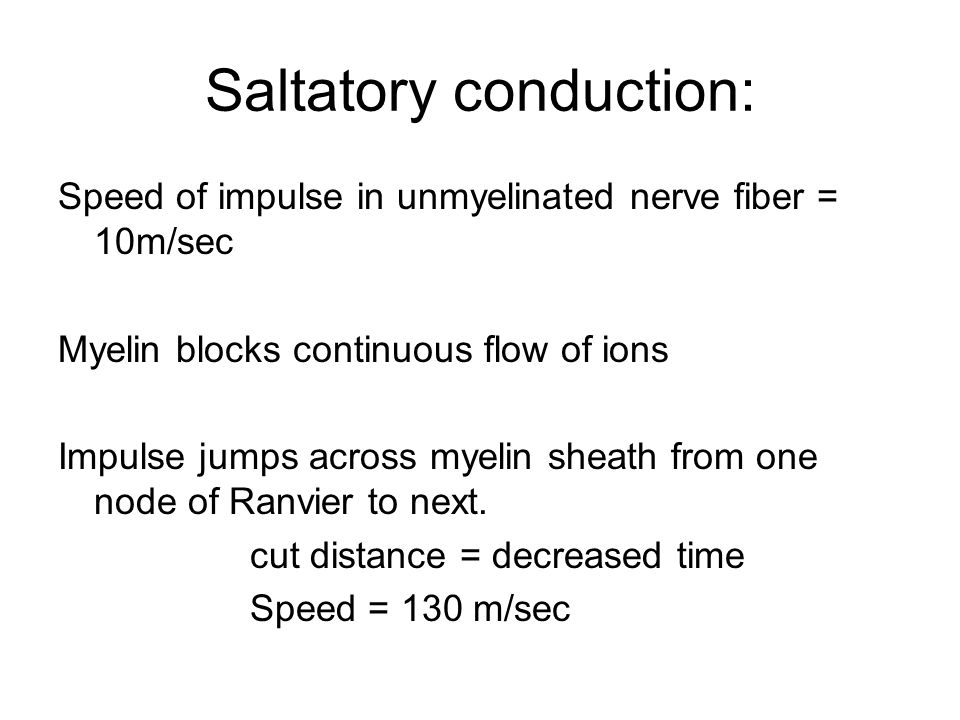 Saltatory conduction:

Speed of impulse in unmyelinated nerve fiber = 10m/sec

Myelin blocks continuous flow of ions

Impulse jumps across myelin sheath from one node of Ranvier to next.

cut distance = decreased time

Speed = 130 m/sec